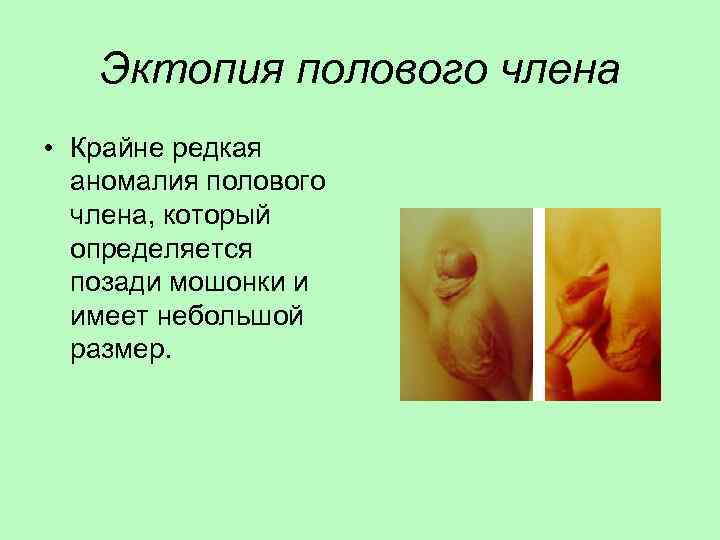 Эктопия полового члена

• Крайне редкая аномалия полового члена, который определяется позади мошонки и имеет небольшой размер.